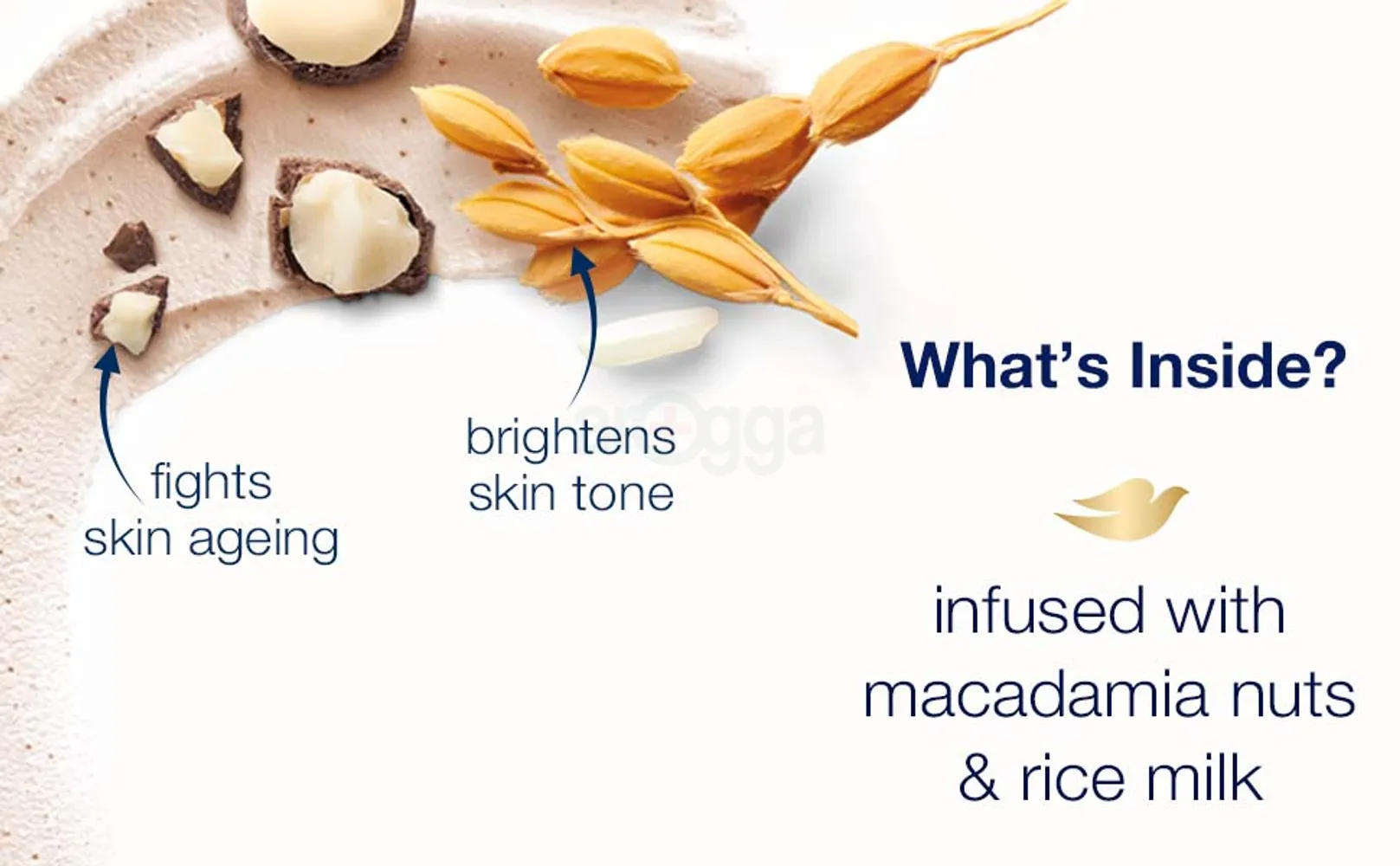 fights skin ageing

brightens skin tone

arogga

What's Inside?

infused with macadamia nuts & rice milk